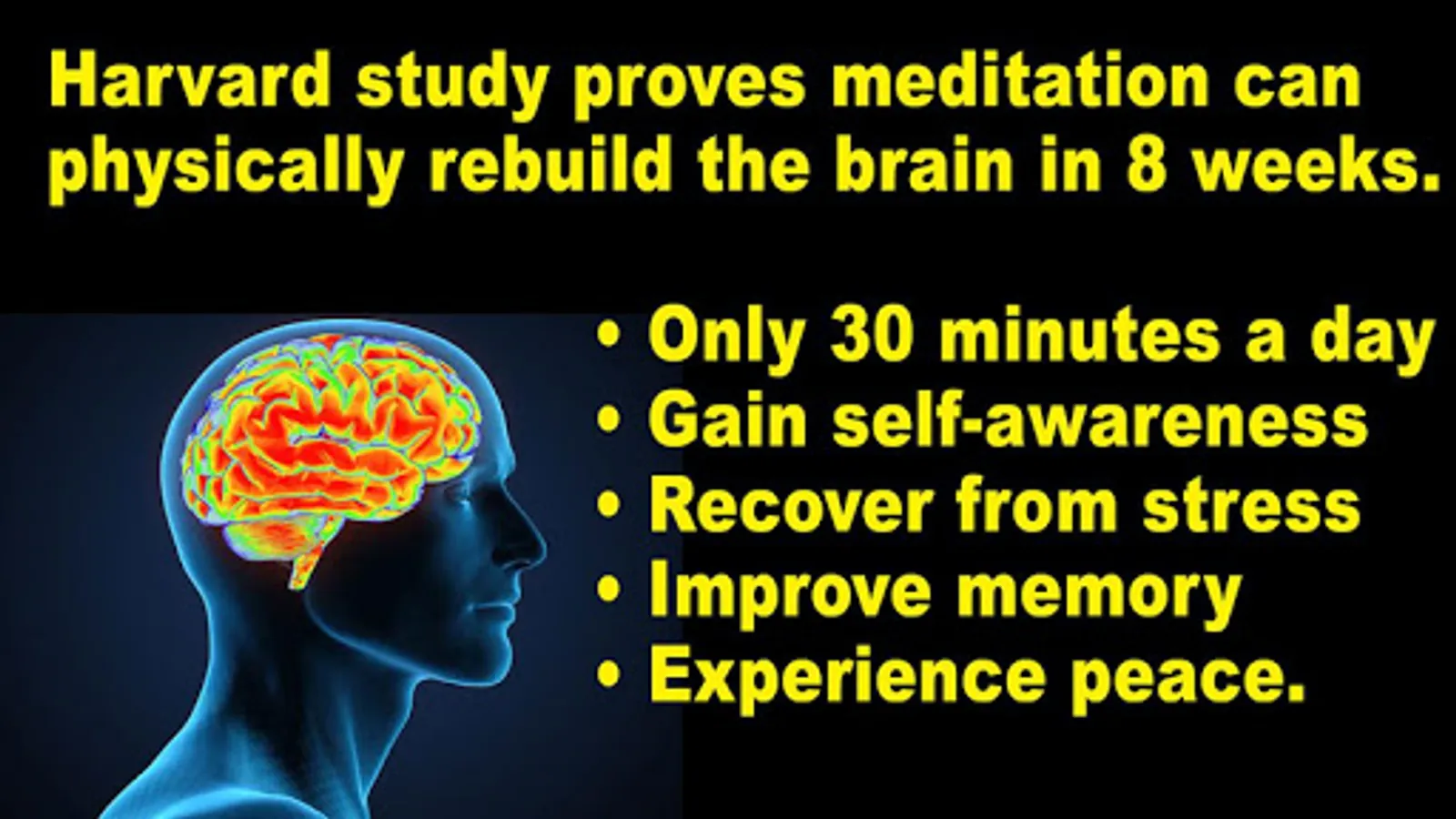 Harvard study proves meditation can physically rebuild the brain in 8 weeks.

• Only 30 minutes a day
• Gain self-awareness
• Recover from stress
• Improve memory
• Experience peace.